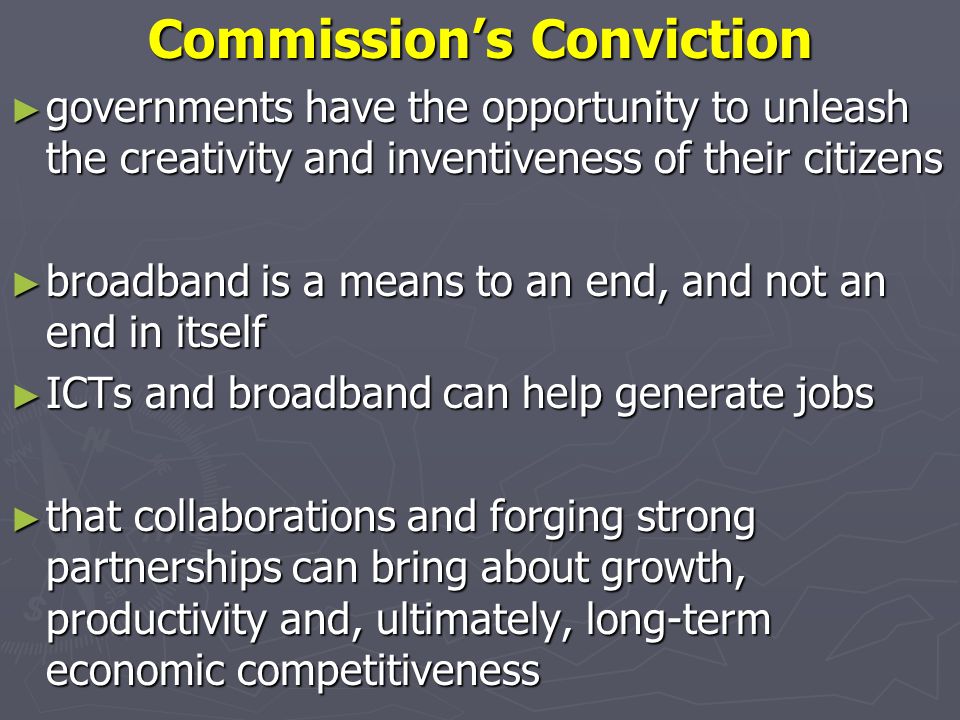 Commission's Conviction

► governments have the opportunity to unleash the creativity and inventiveness of their citizens

► broadband is a means to an end, and not an end in itself

► ICTs and broadband can help generate jobs

► that collaborations and forging strong partnerships can bring about growth, productivity and, ultimately, long-term economic competitiveness